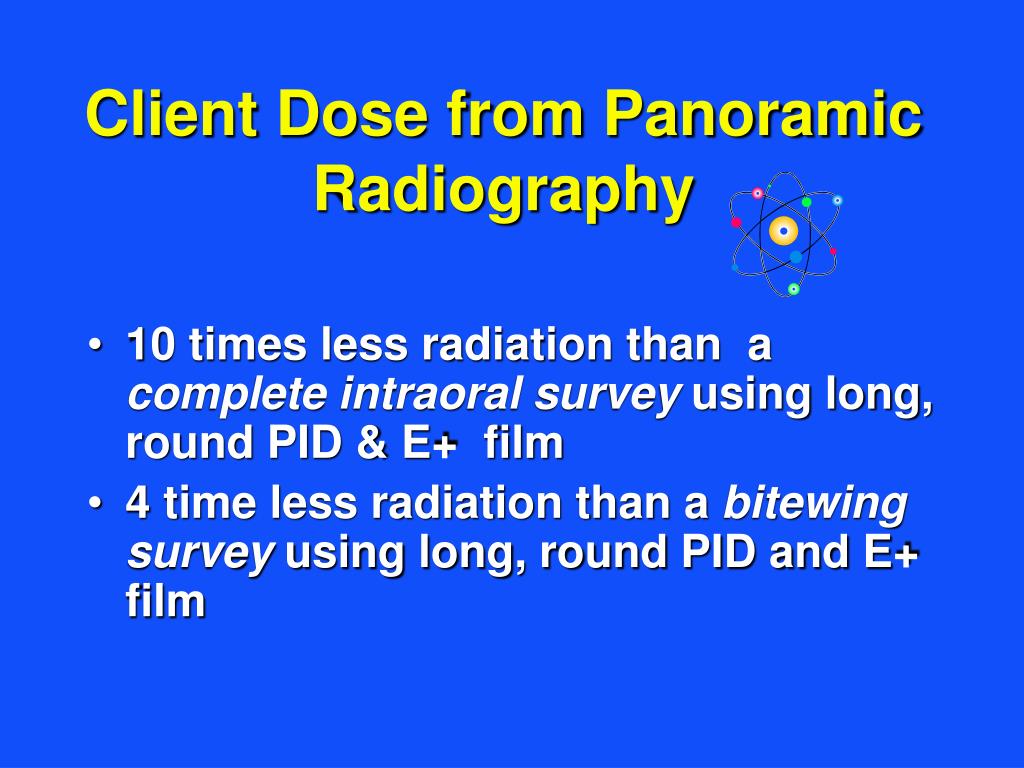 Client Dose from Panoramic Radiography

• 10 times less radiation than a complete intraoral survey using long, round PID & E+ film
• 4 time less radiation than a bitewing survey using long, round PID and E+ film